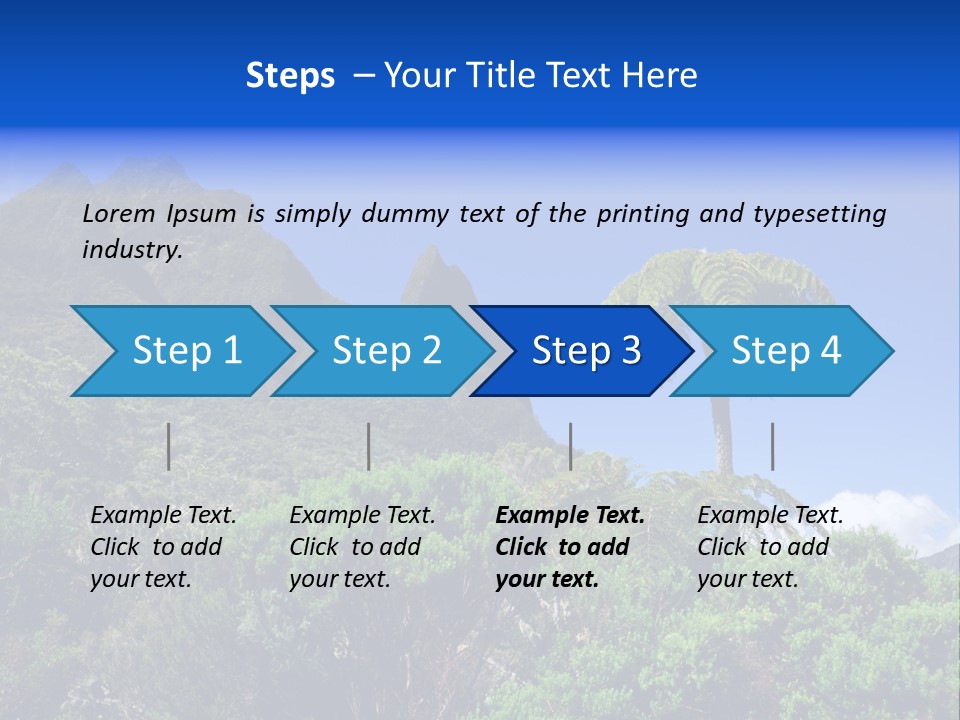 Steps – Your Title Text Here

Lorem Ipsum is simply dummy text of the printing and typesetting industry.

Step 1

Step 2

Step 3

Step 4

Example Text. Click to add your text.

Example Text. Click to add your text.

Example Text. Click to add your text.

Example Text. Click to add your text.